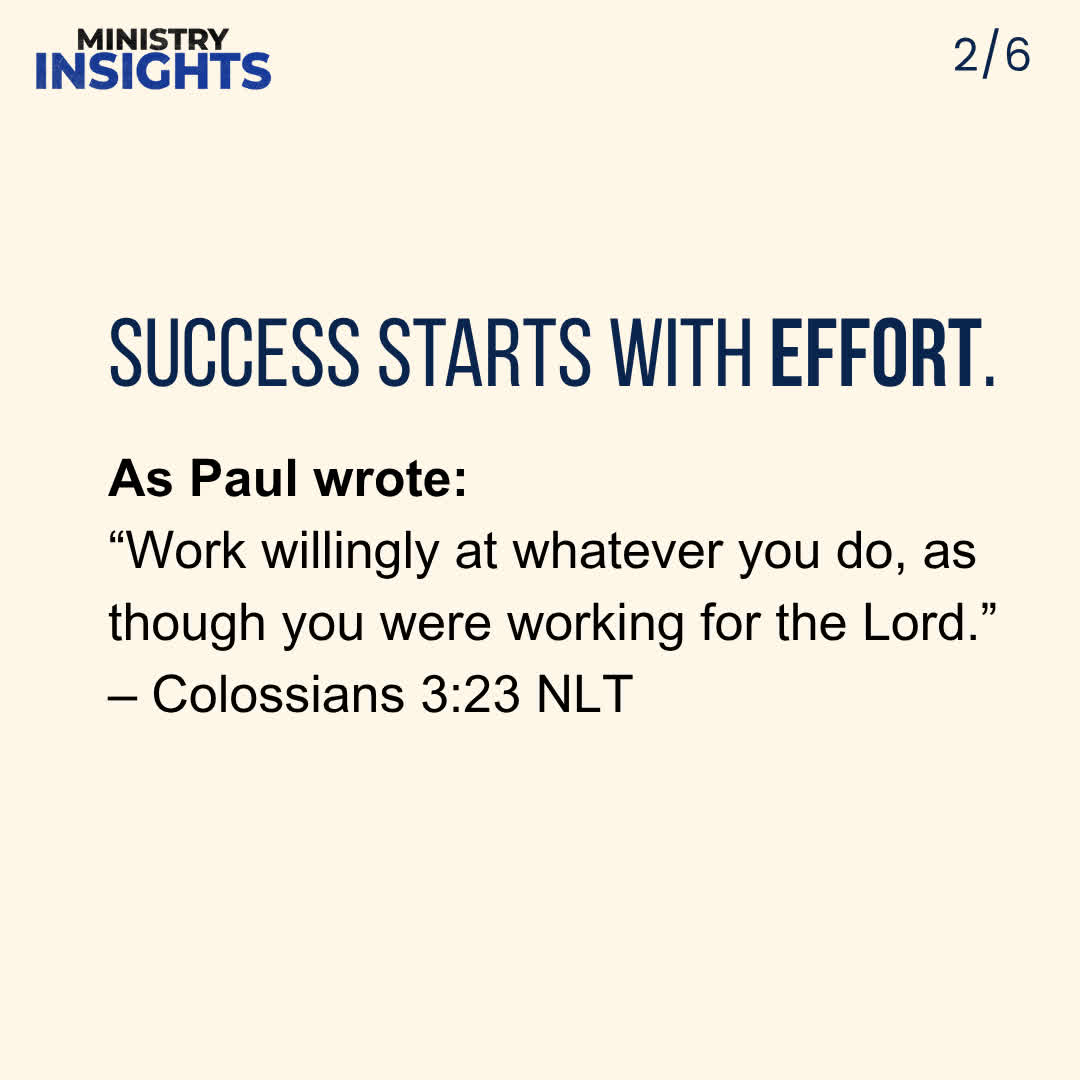 MINISTRY INSIGHTS

2/6

SUCCESS STARTS WITH EFFORT.

As Paul wrote:
“Work willingly at whatever you do, as though you were working for the Lord.”
– Colossians 3:23 NLT